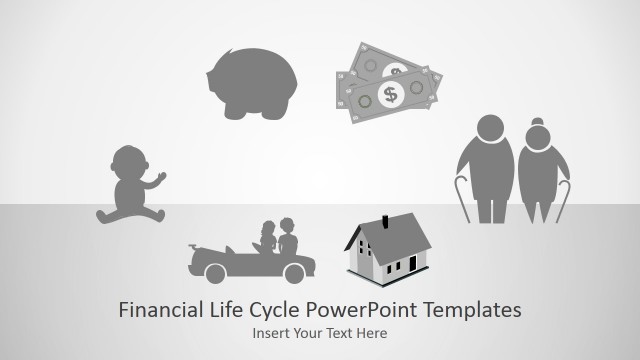 $
$

Financial Life Cycle PowerPoint Templates

Insert Your Text Here